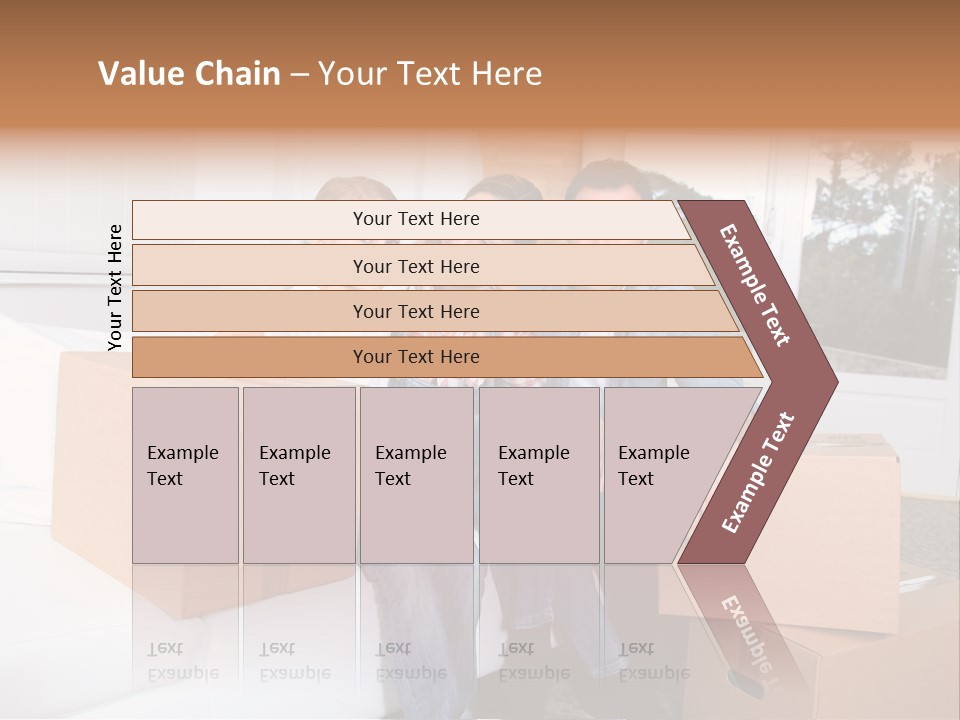 Value Chain – Your Text Here

Your Text Here

Your Text Here

Your Text Here

Your Text Here

Your Text Here

Example Text

Example Text

Example Text

Example Text

Example Text

Example Text

Example Text